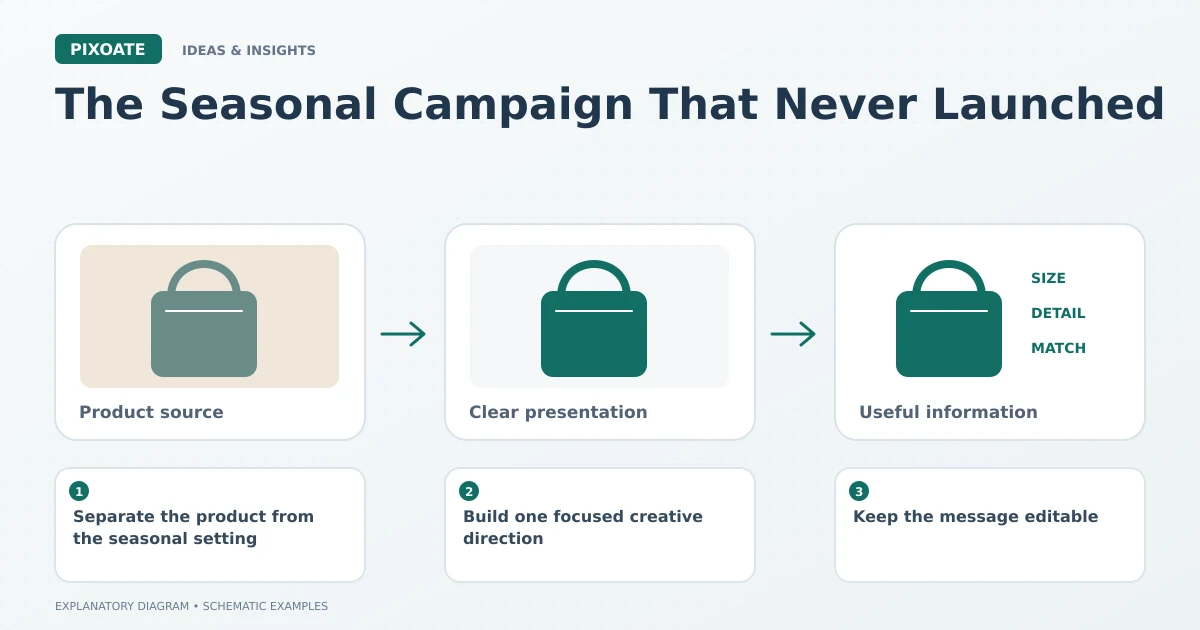 PIXOATE IDEAS & INSIGHTS

The Seasonal Campaign That Never Launched

Product source

Clear presentation

SIZE
DETAIL
MATCH

Useful information

1
Separate the product from the seasonal setting

2
Build one focused creative direction

3
Keep the message editable

EXPLANATORY DIAGRAM • SCHEMATIC EXAMPLES